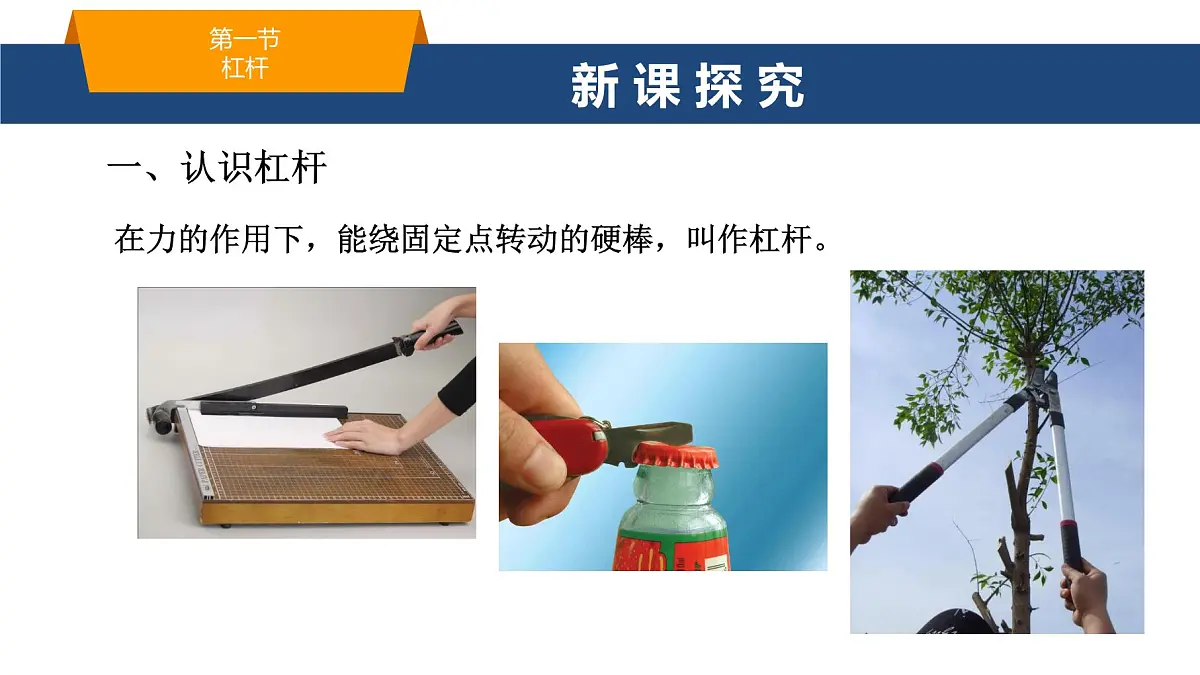 第一节
杠杆

新课探究

一、认识杠杆

在力的作用下，能绕固定点转动的硬棒，叫作杠杆。